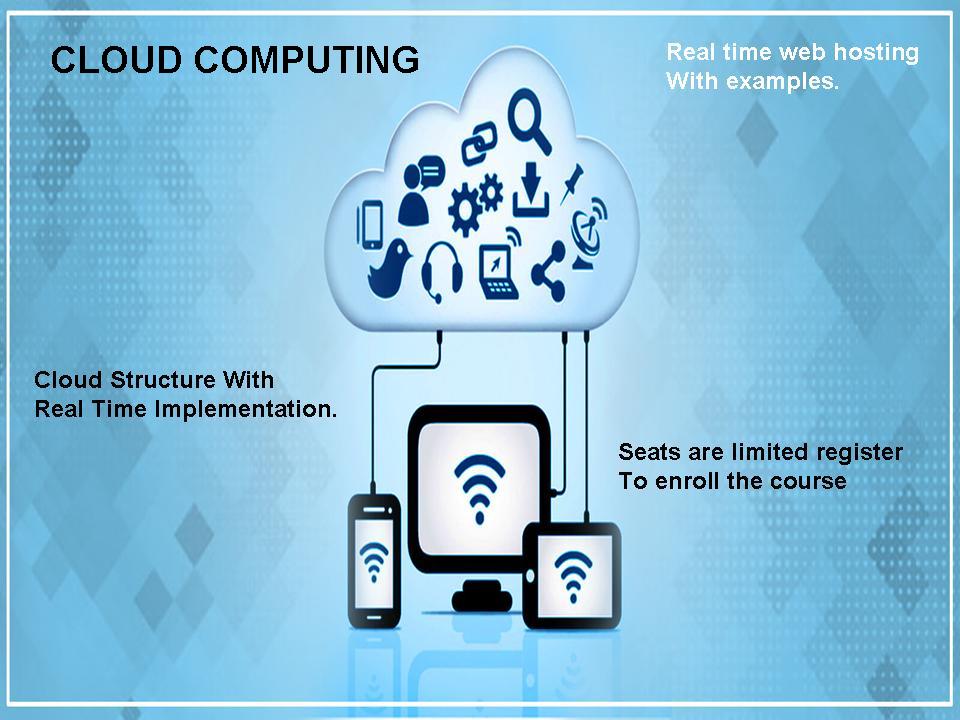 CLOUD COMPUTING

Real time web hosting
With examples.

Cloud Structure With
Real Time Implementation.

Seats are limited register
To enroll the course